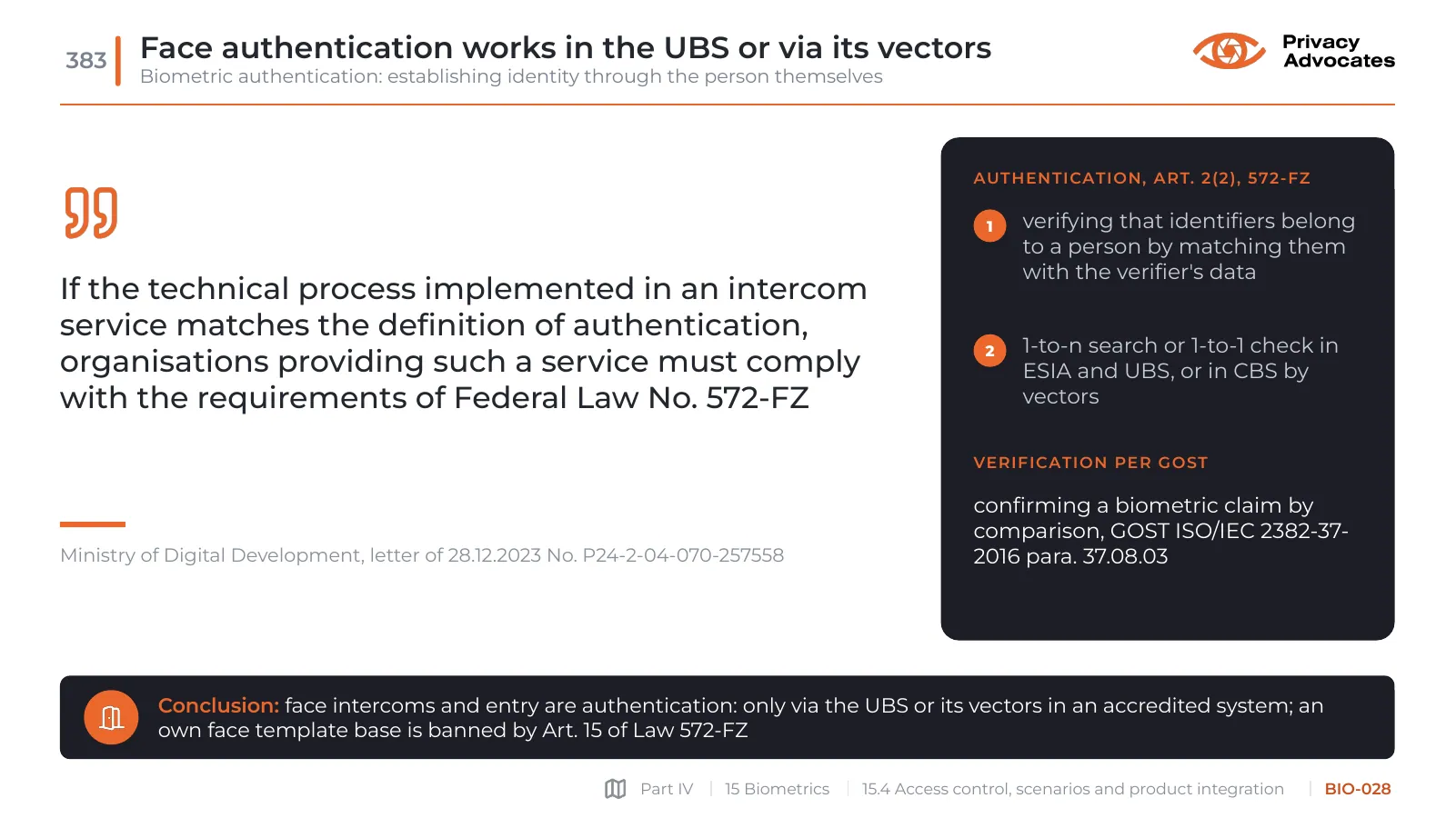 383

Face authentication works in the UBS or via its vectors

Biometric authentication: establishing identity through the person themselves

Privacy Advocates

If the technical process implemented in an intercom service matches the definition of authentication, organisations providing such a service must comply with the requirements of Federal Law No. 572-FZ

Ministry of Digital Development, letter of 28.12.2023 No. P24-2-04-070-257558

AUTHENTICATION, ART. 2(2), 572-FZ

1 verifying that identifiers belong to a person by matching them with the verifier's data

2 1-to-n search or 1-to-1 check in ESIA and UBS, or in CBS by vectors

VERIFICATION PER GOST

confirming a biometric claim by comparison, GOST ISO/IEC 2382-37-2016 para. 37.08.03

Conclusion: face intercoms and entry are authentication: only via the UBS or its vectors in an accredited system; an own face template base is banned by Art. 15 of Law 572-FZ

Part IV | 15 Biometrics | 15.4 Access control, scenarios and product integration | BIO-028